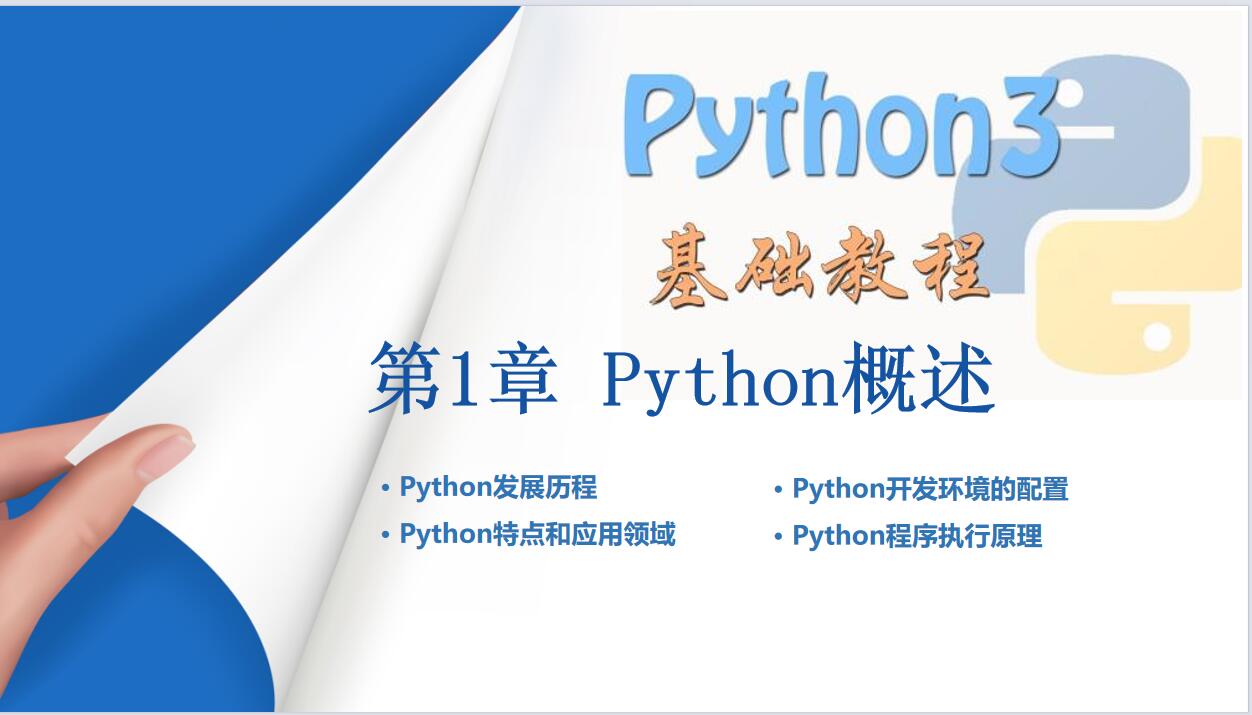 Python3
基础教程

第1章 Python概述

• Python发展历程
• Python特点和应用领域

• Python开发环境的配置
• Python程序执行原理